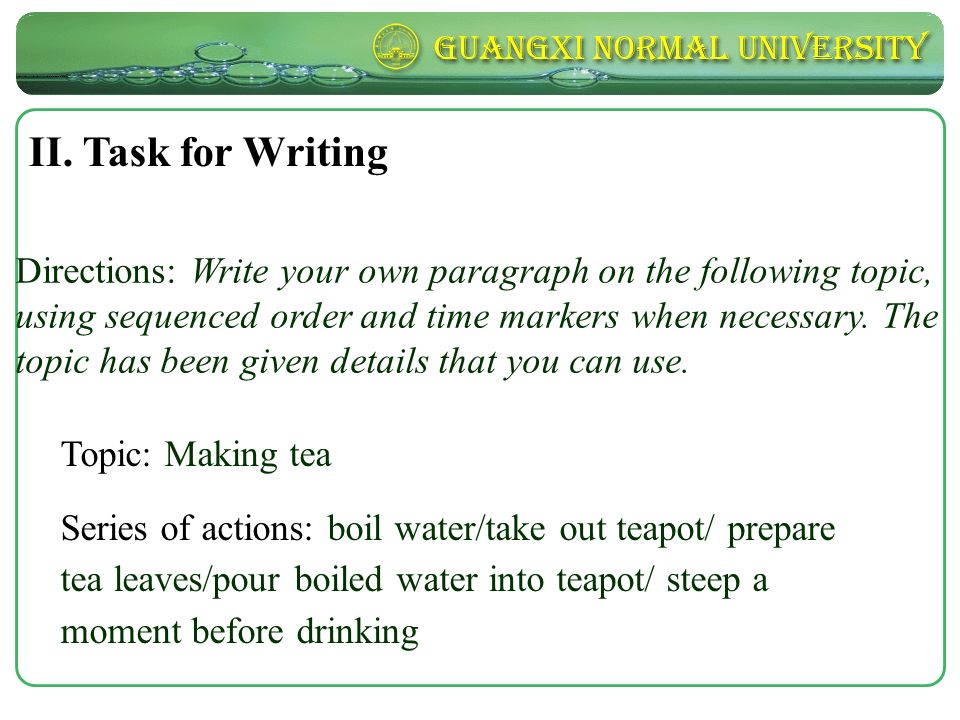 GUANGXI NORMAL UNIVERSITY

II. Task for Writing

Directions: Write your own paragraph on the following topic, using sequenced order and time markers when necessary. The topic has been given details that you can use.

Topic: Making tea

Series of actions: boil water/take out teapot/ prepare tea leaves/pour boiled water into teapot/ steep a moment before drinking